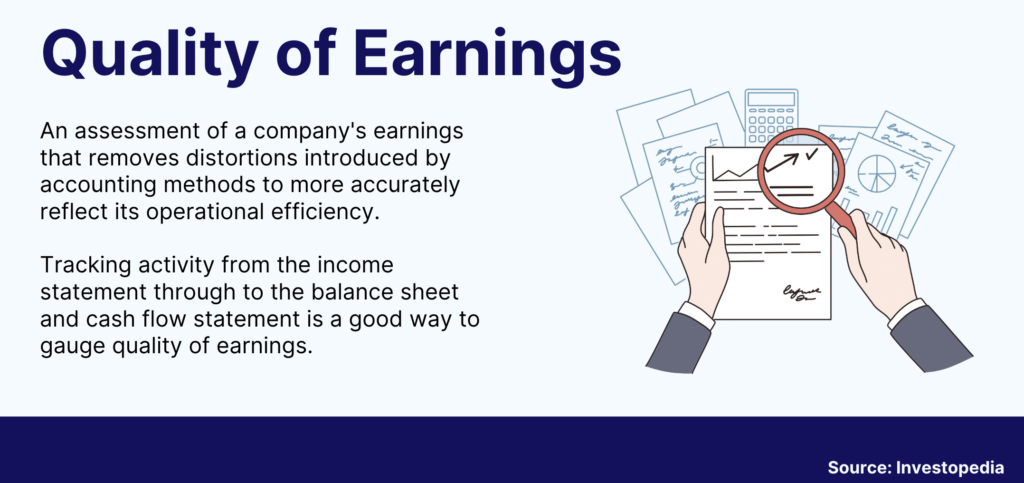 Quality of Earnings

An assessment of a company's earnings that removes distortions introduced by accounting methods to more accurately reflect its operational efficiency.

Tracking activity from the income statement through to the balance sheet and cash flow statement is a good way to gauge quality of earnings.

Source: Investopedia